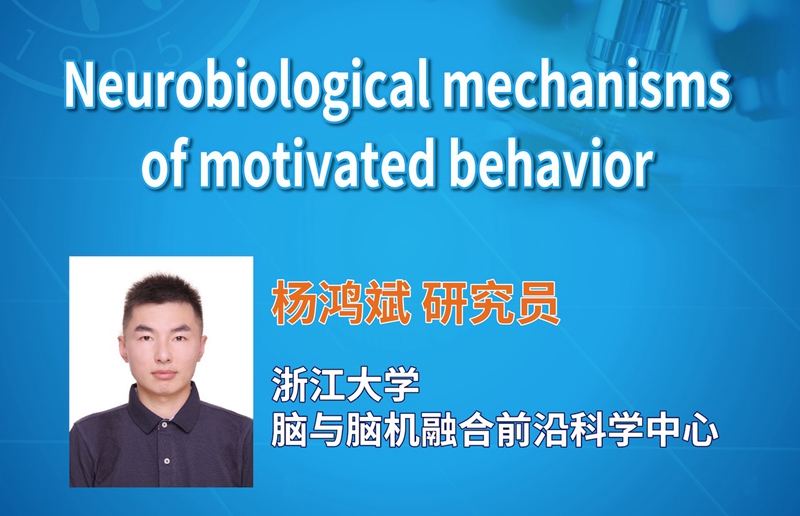 1805

Neurobiological mechanisms of motivated behavior

杨鸿斌 研究员

浙江大学
脑与脑机融合前沿科学中心